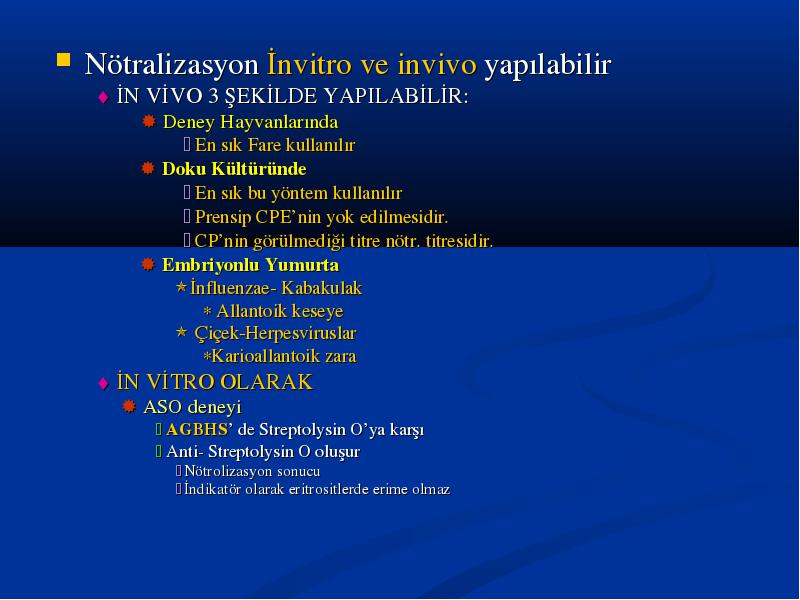 Nötralizasyon İnvitro ve invivo yapılabilir

İN VİVO 3 ŞEKİLDE YAPILABİLİR:

Deney Hayvanlarında

En sık Fare kullanılır

Doku Kültüründe

En sık bu yöntem kullanılır

Prensip CPE'nin yok edilmesidir.

CP'nin görülmediği titre nötr. titresidir.

Embriyonlu Yumurta

İnfluenzae- Kabakulak

Allantoik keseye

Çiçek-Herpesviruslar

Karioallantoik zara

İN VİTRO OLARAK

ASO deneyi

AGBHS' de Streptolysin O'ya karşı

Anti- Streptolysin O oluşur

Nötrolizasyon sonucu

İndikatör olarak eritrositlerde erime olmaz